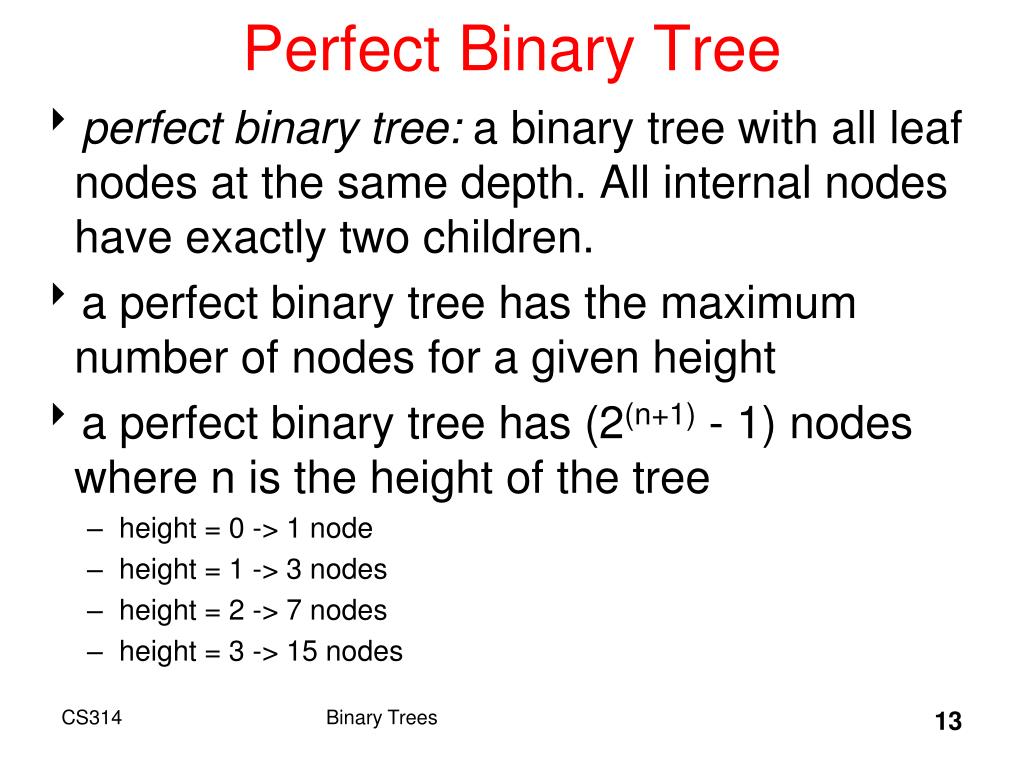 Perfect Binary Tree

‣ perfect binary tree: a binary tree with all leaf nodes at the same depth. All internal nodes have exactly two children.

‣ a perfect binary tree has the maximum number of nodes for a given height

‣ a perfect binary tree has ($2^{(n+1)}$ - 1) nodes where n is the height of the tree

– height = 0 -> 1 node
– height = 1 -> 3 nodes
– height = 2 -> 7 nodes
– height = 3 -> 15 nodes

CS314 Binary Trees 13